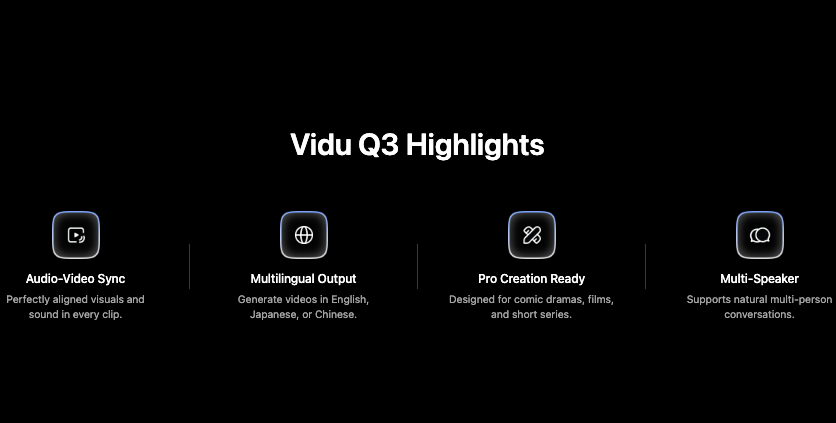 Vidu Q3 Highlights

Audio-Video Sync
Perfectly aligned visuals and sound in every clip.

Multilingual Output
Generate videos in English, Japanese, or Chinese.

Pro Creation Ready
Designed for comic dramas, films, and short series.

Multi-Speaker
Supports natural multi-person conversations.